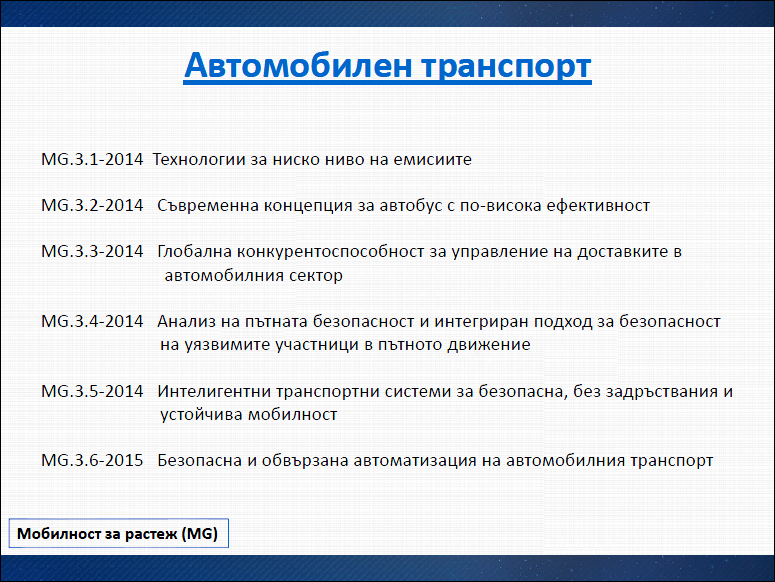 Автомобилен транспорт

MG.3.1-2014 Технологии за ниско ниво на емисиите

MG.3.2-2014 Съвременна концепция за автобус с по-висока ефективност

MG.3.3-2014 Глобална конкурентоспособност за управление на доставките в автомобилния сектор

MG.3.4-2014 Анализ на пътната безопасност и интегриран подход за безопасност на уязвимите участници в пътното движение

MG.3.5-2014 Интелигентни транспортни системи за безопасна, без задръствания и устойчива мобилност

MG.3.6-2015 Безопасна и обвързана автоматизация на автомобилния транспорт

Мобилност за растеж (MG)